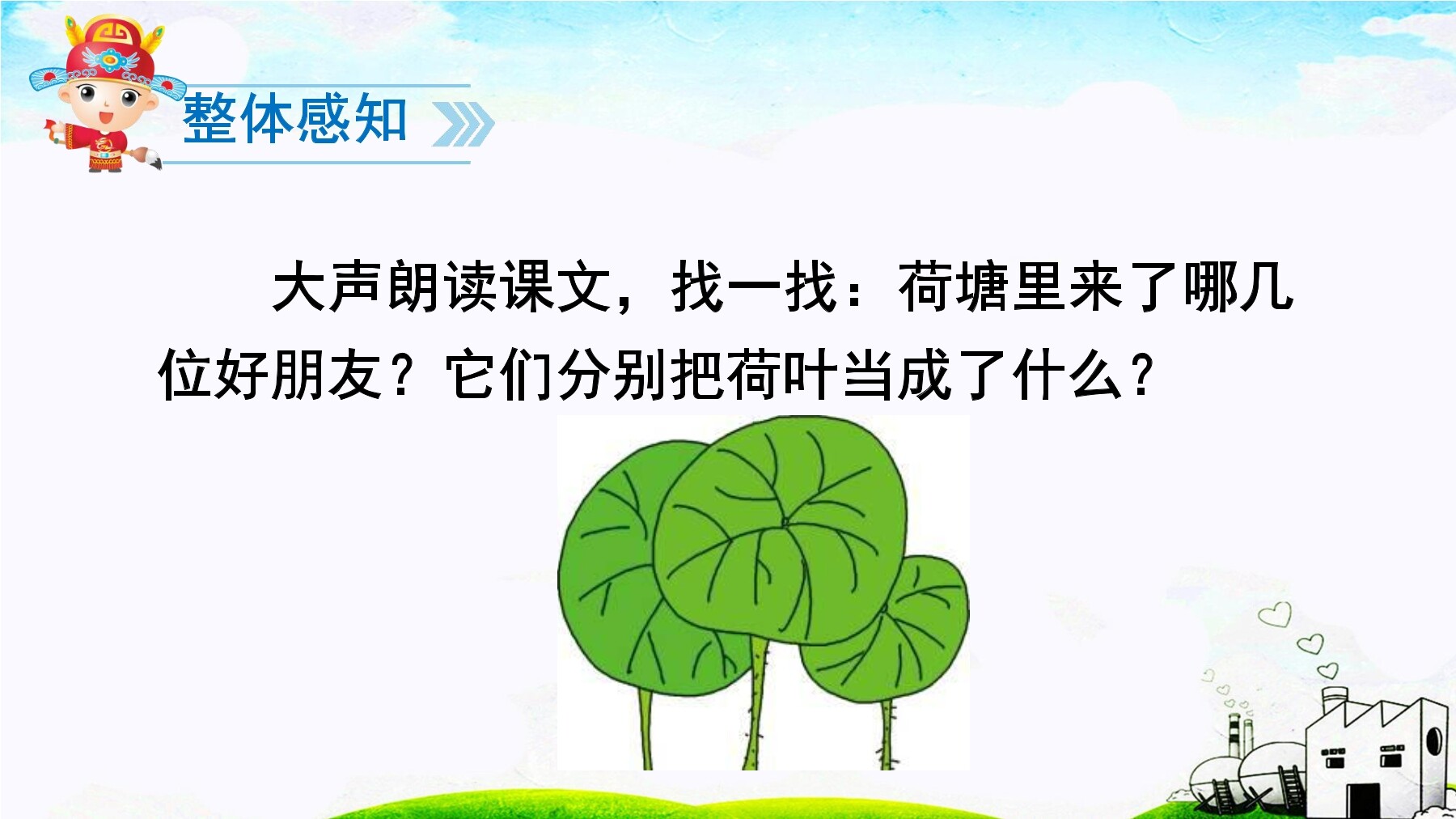 整体感知

大声朗读课文，找一找：荷塘里来了哪几位好朋友？它们分别把荷叶当成了什么？